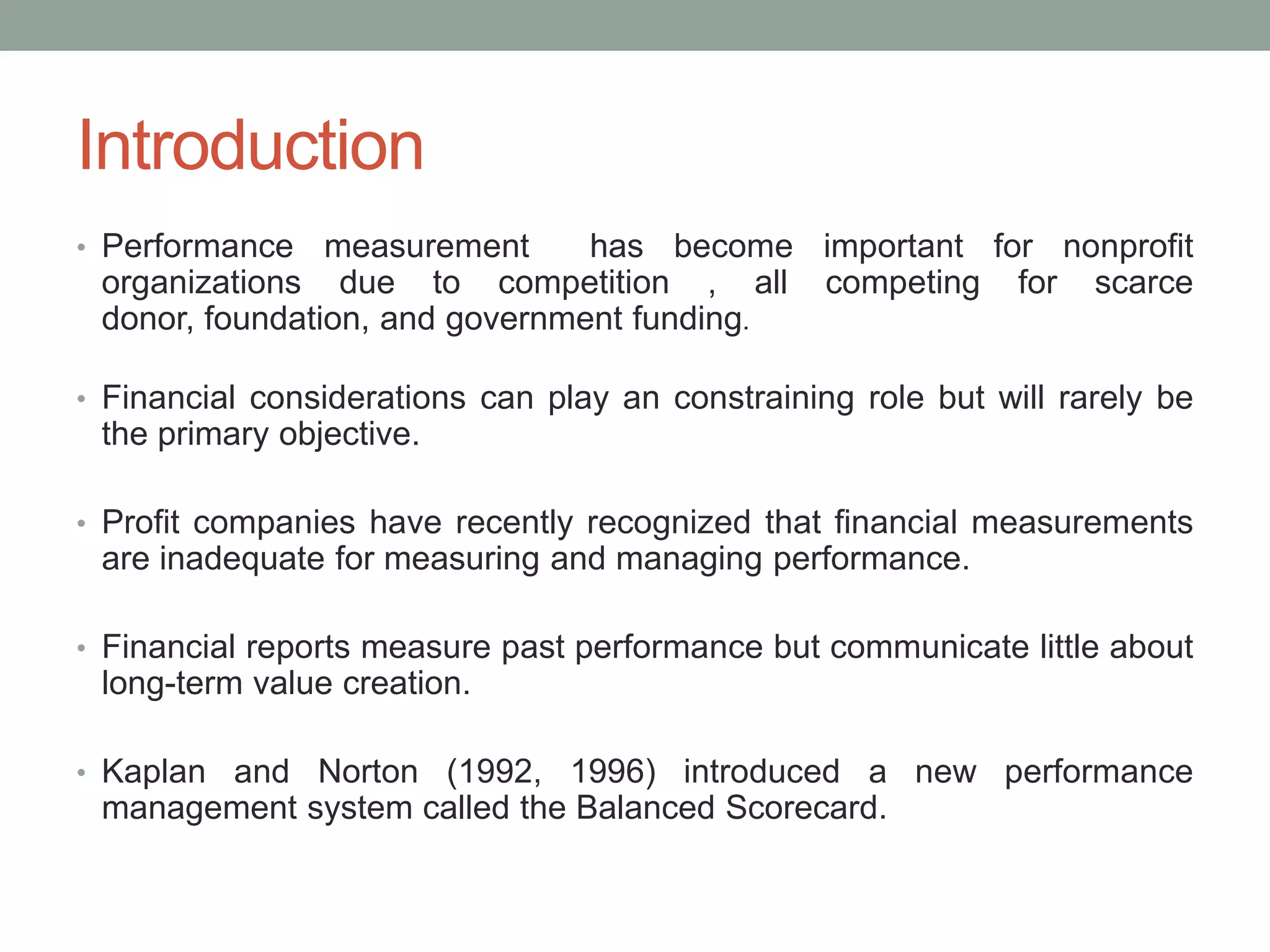 Introduction

• Performance measurement has become important for nonprofit organizations due to competition , all competing for scarce donor, foundation, and government funding.

• Financial considerations can play an constraining role but will rarely be the primary objective.

• Profit companies have recently recognized that financial measurements are inadequate for measuring and managing performance.

• Financial reports measure past performance but communicate little about long-term value creation.

• Kaplan and Norton (1992, 1996) introduced a new performance management system called the Balanced Scorecard.